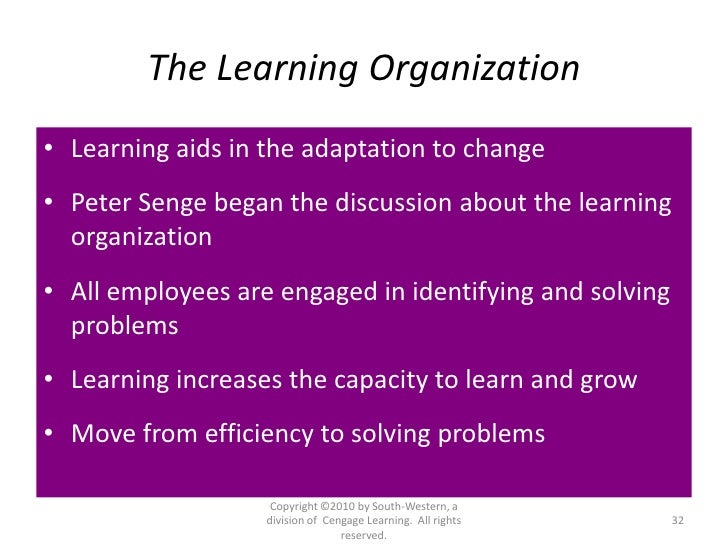 The Learning Organization

• Learning aids in the adaptation to change
• Peter Senge began the discussion about the learning organization
• All employees are engaged in identifying and solving problems
• Learning increases the capacity to learn and grow
• Move from efficiency to solving problems

Copyright ©2010 by South-Western, a division of Cengage Learning. All rights reserved.

32